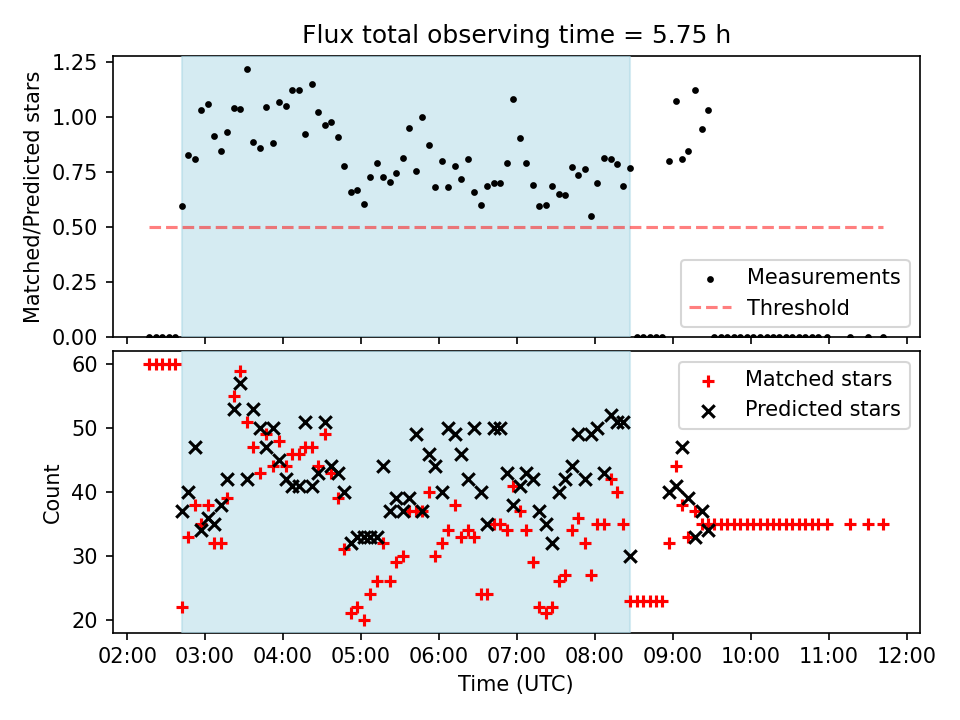 Flux total observing time = 5.75 h

Matched/Predicted stars

1.25
1.00
0.75
0.50
0.25
0.00

Measurements
Threshold

Count

60
50
40
30
20

Matched stars
Predicted stars

02:00 03:00 04:00 05:00 06:00 07:00 08:00 09:00 10:00 11:00 12:00
Time (UTC)